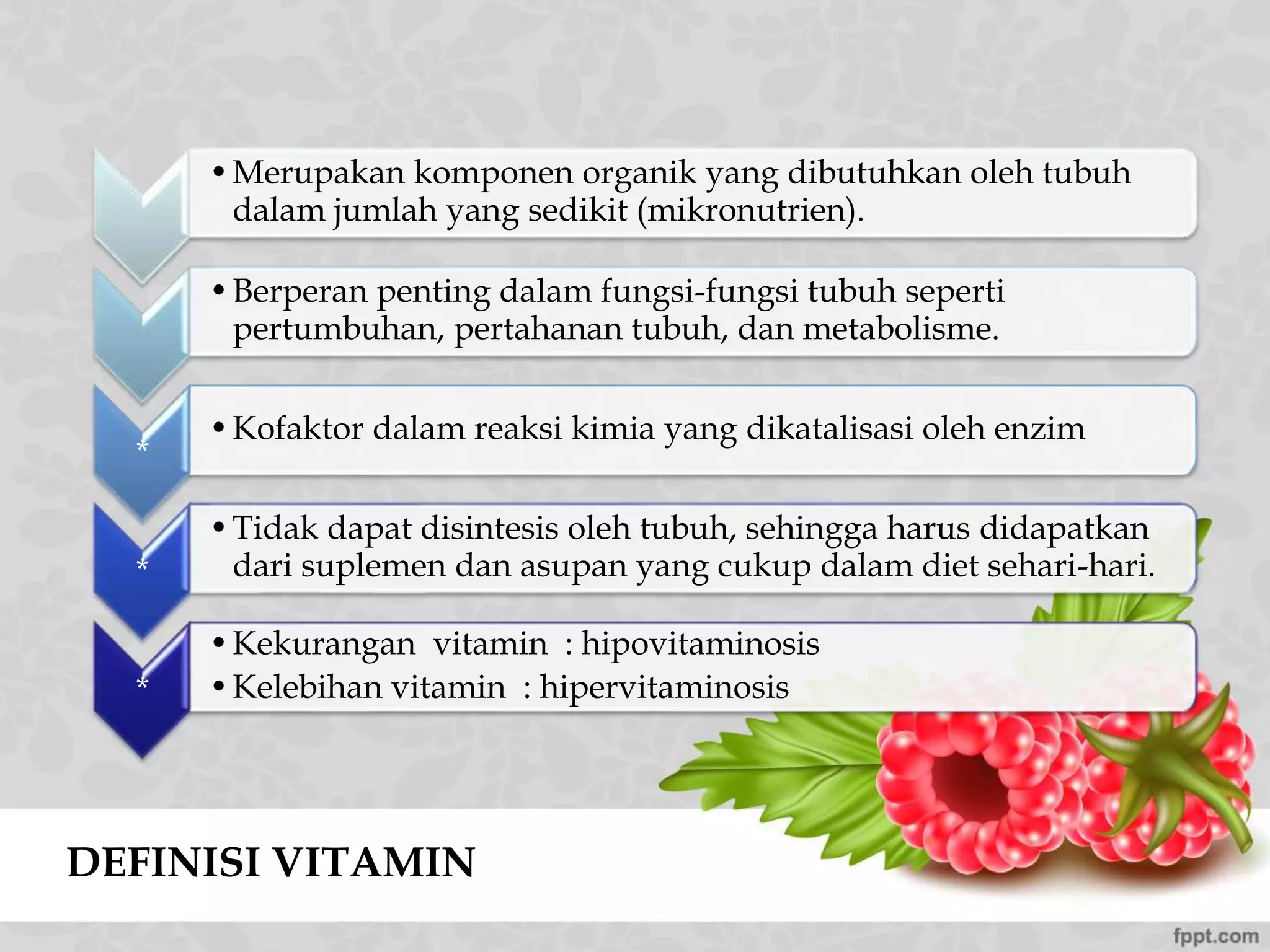 • Merupakan komponen organik yang dibutuhkan oleh tubuh dalam jumlah yang sedikit (mikronutrien).

• Berperan penting dalam fungsi-fungsi tubuh seperti pertumbuhan, pertahanan tubuh, dan metabolisme.

*

• Kofaktor dalam reaksi kimia yang dikatalisasi oleh enzim

*

• Tidak dapat disintesis oleh tubuh, sehingga harus didapatkan dari suplemen dan asupan yang cukup dalam diet sehari-hari.

*

• Kekurangan vitamin : hipovitaminosis
• Kelebihan vitamin : hipervitaminosis

DEFINISI VITAMIN

fppt.com